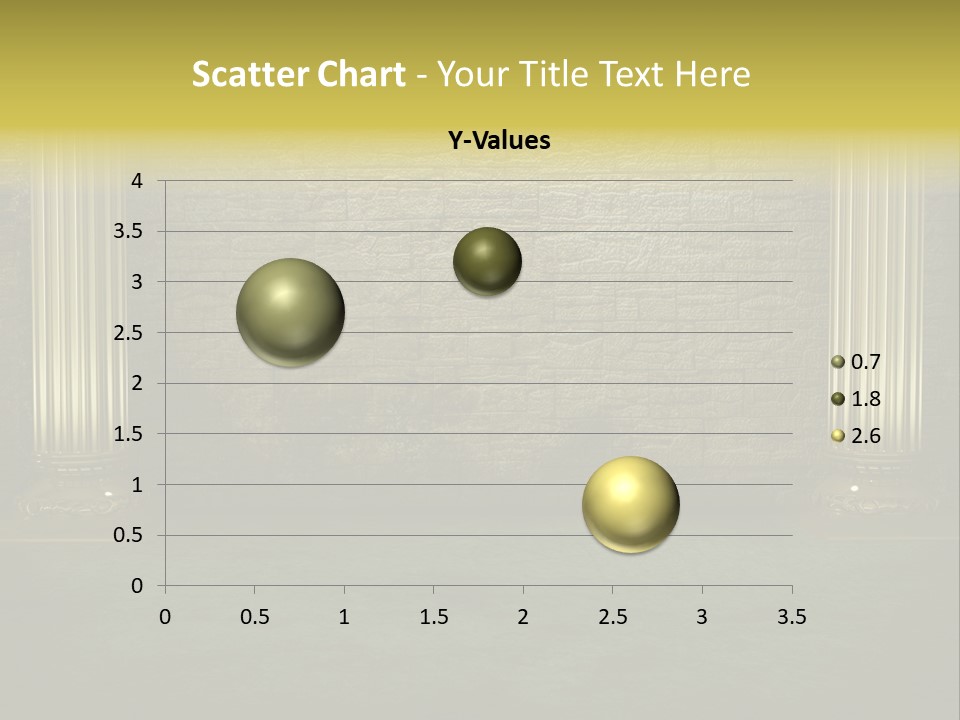 Scatter Chart - Your Title Text Here

Y-Values

4
3.5
3
2.5
2
1.5
1
0.5
0

0 0.5 1 1.5 2 2.5 3 3.5

0.7
1.8
2.6